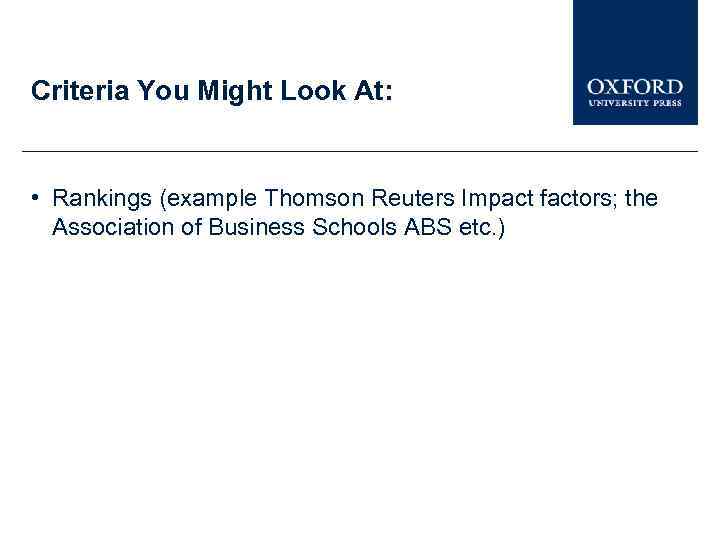 Criteria You Might Look At:

OXFORD
UNIVERSITY PRESS

• Rankings (example Thomson Reuters Impact factors; the Association of Business Schools ABS etc.)